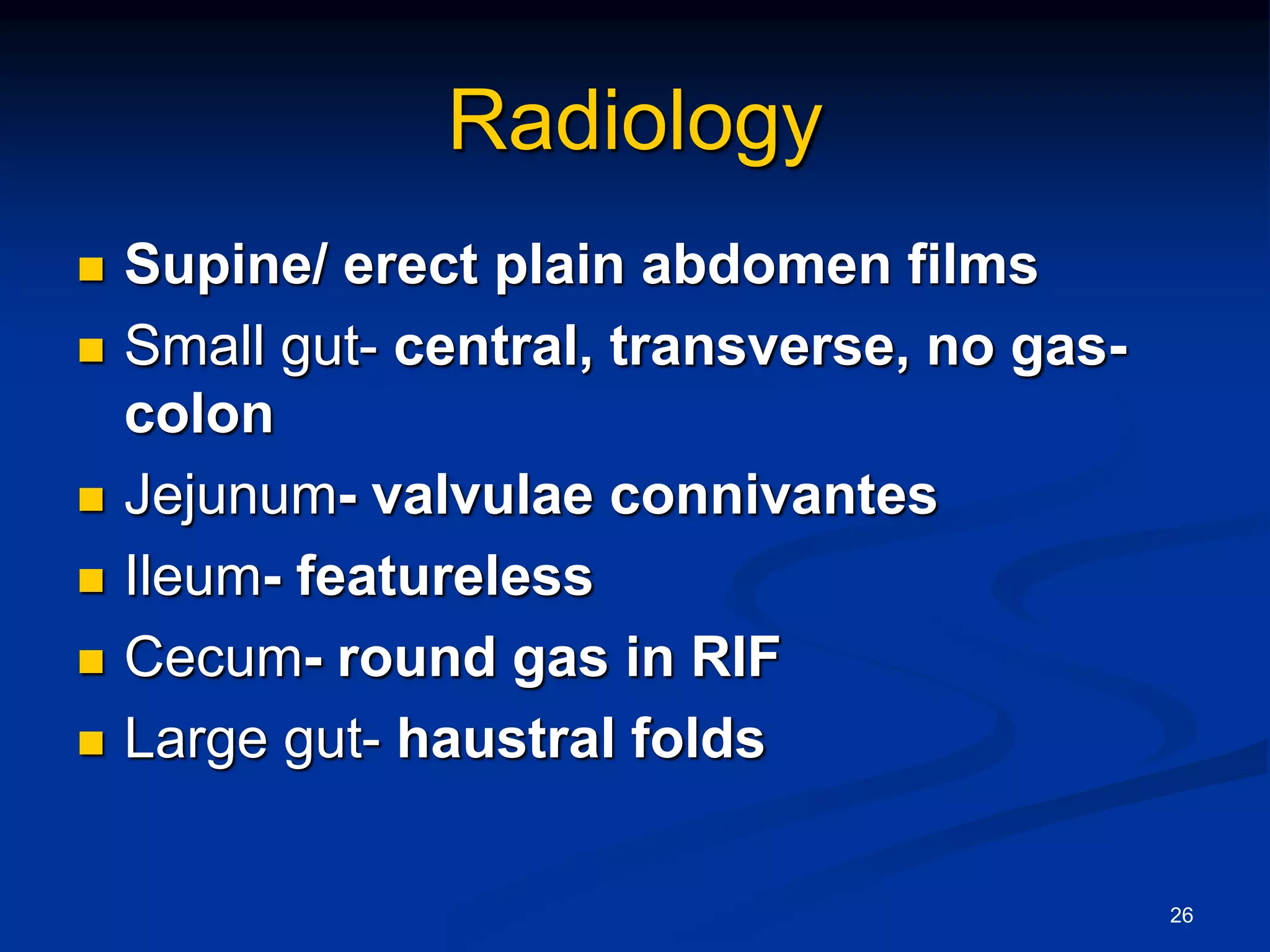 Radiology

- Supine/ erect plain abdomen films
- Small gut- central, transverse, no gas-colon
- Jejunum- valvulae connivantes
- Ileum- featureless
- Cecum- round gas in RIF
- Large gut- haustral folds

26